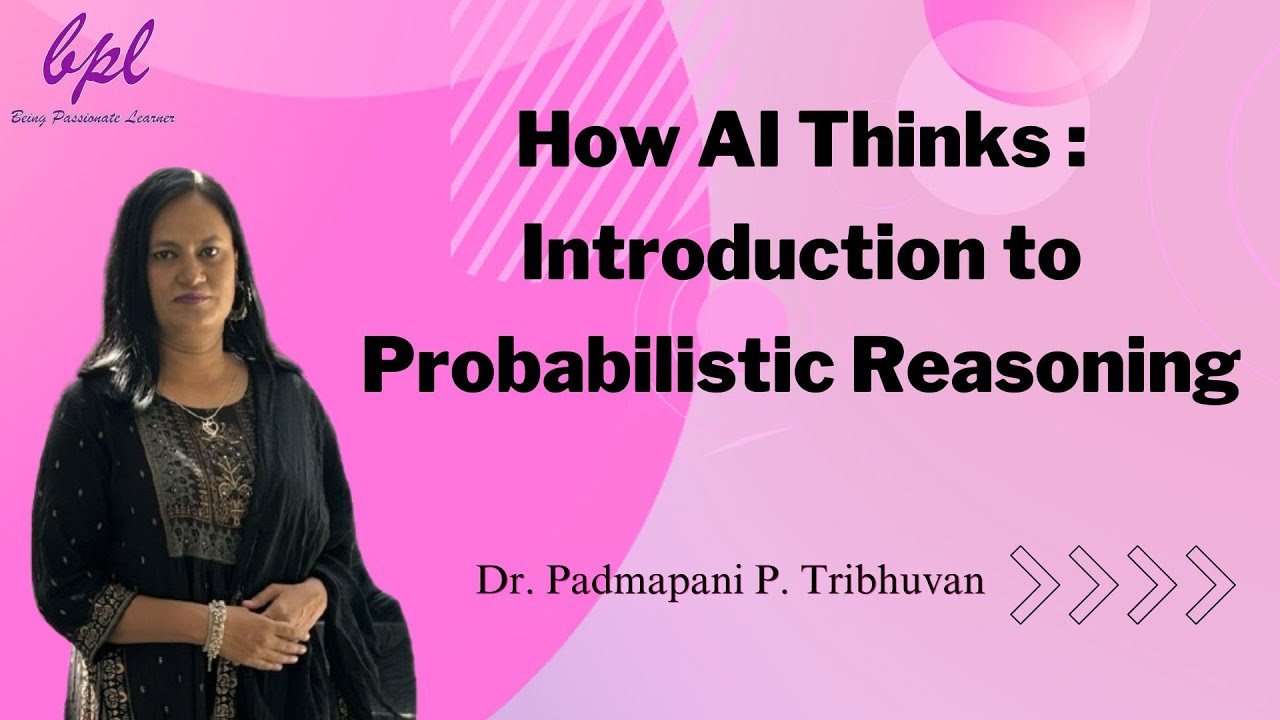 bpl
Being Passionate Learner

How AI Thinks : Introduction to Probabilistic Reasoning

Dr. Padmapani P. Tribhuvan